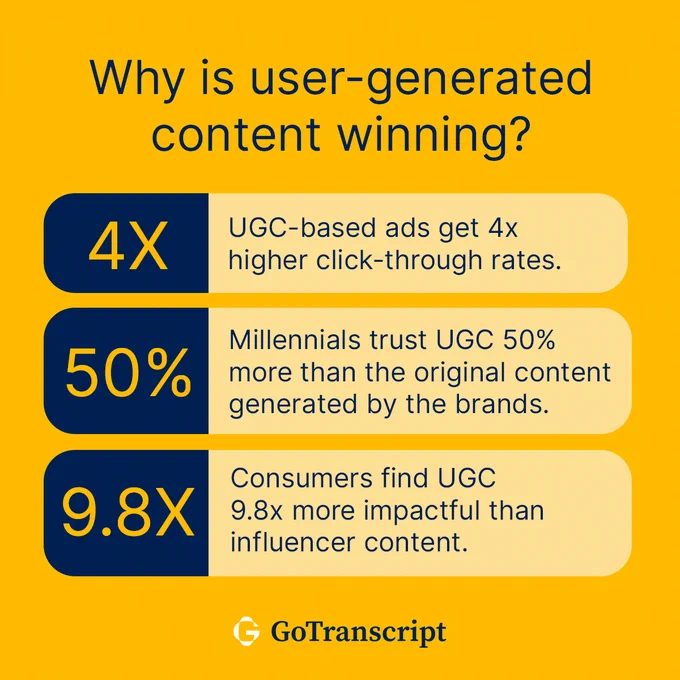 Why is user-generated content winning?

4X

UGC-based ads get 4x higher click-through rates.

50%

Millennials trust UGC 50% more than the original content generated by the brands.

9.8X

Consumers find UGC 9.8x more impactful than influencer content.

GoTranscript